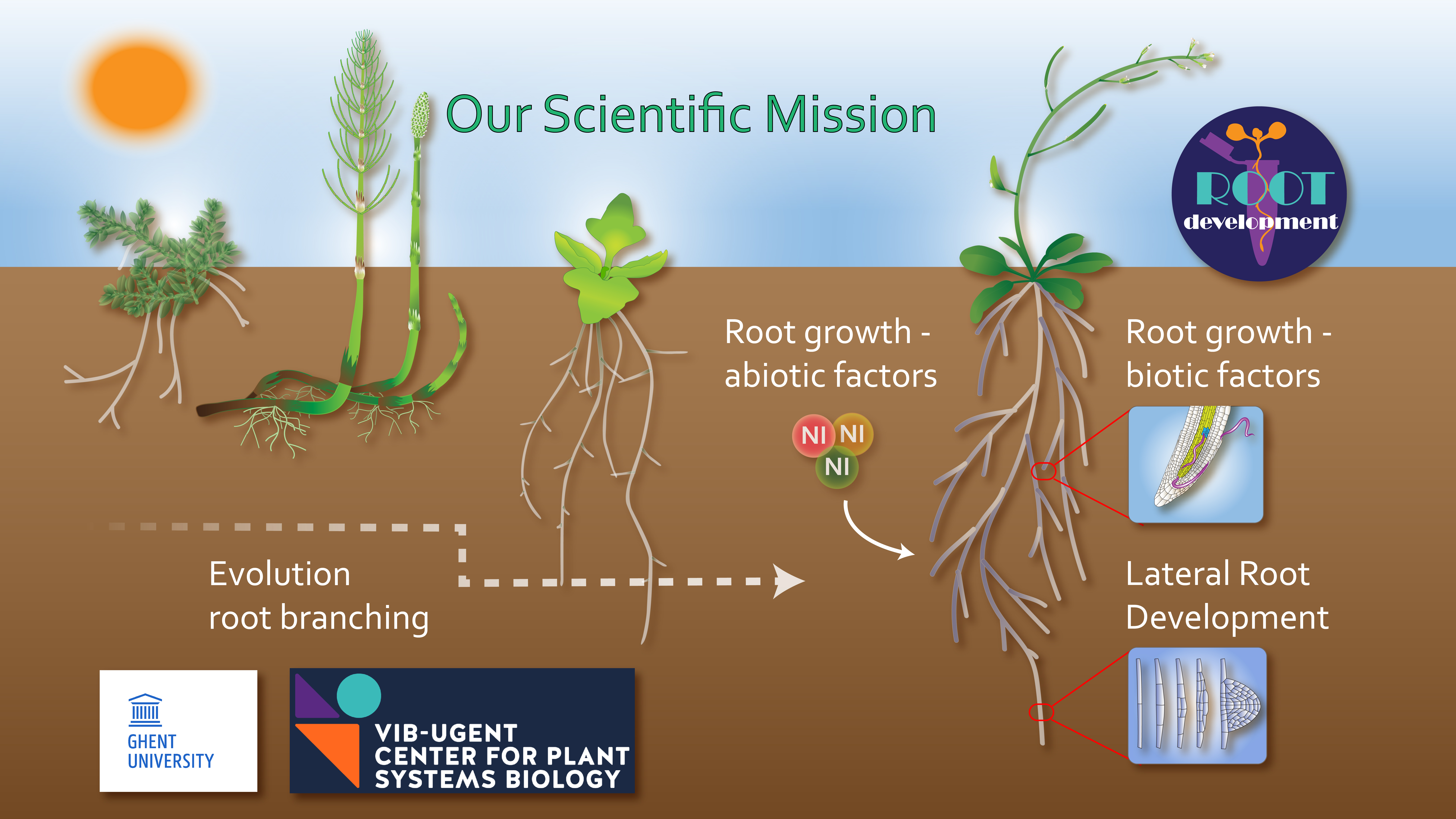 Our Scientific Mission

ROOT
development

Root growth -
abiotic factors

NI NI
NI

Root growth -
biotic factors

Evolution
root branching

Lateral Root
Development

GHENT
UNIVERSITY

VIB-UGENT
CENTER FOR PLANT
SYSTEMS BIOLOGY